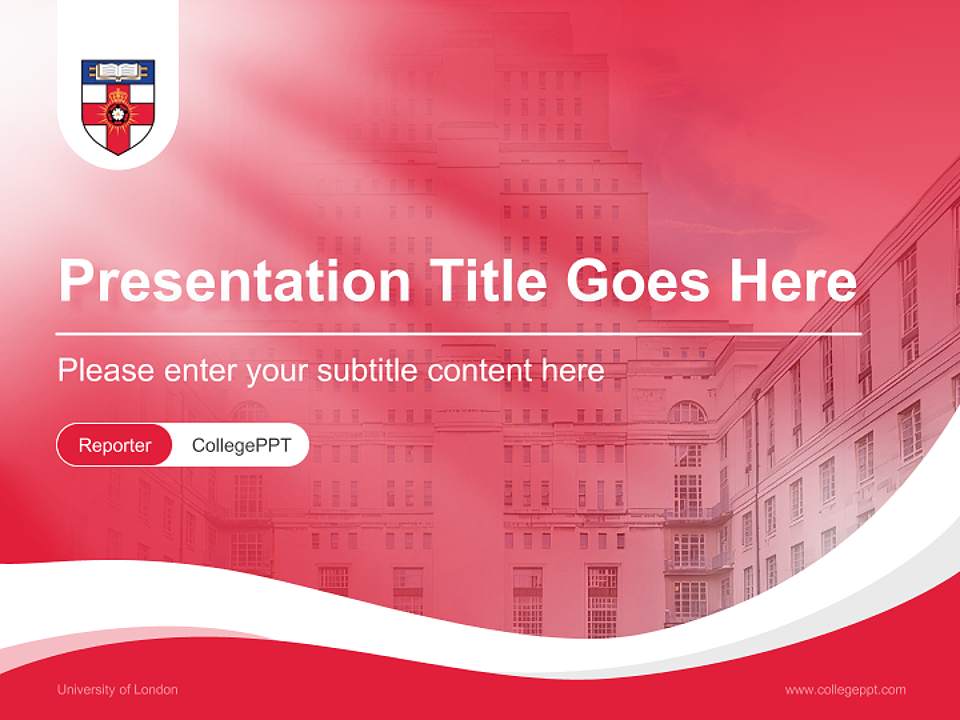 Presentation Title Goes Here

Please enter your subtitle content here

Reporter CollegePPT

University of London

www.collegeppt.com